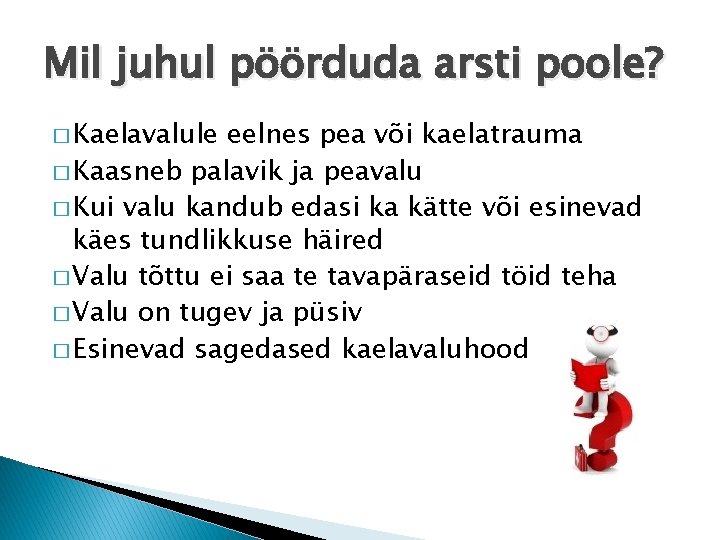 Mil juhul pöörduda arsti poole?

□ Kaelavalule eelnes pea või kaelatrauma
□ Kaasneb palavik ja peavalu
□ Kui valu kandub edasi ka kätte või esinevad käes tundlikkuse häired
□ Valu tõttu ei saa te tavapäraseid töid teha
□ Valu on tugev ja püsiv
□ Esinevad sagedased kaelavaluhood